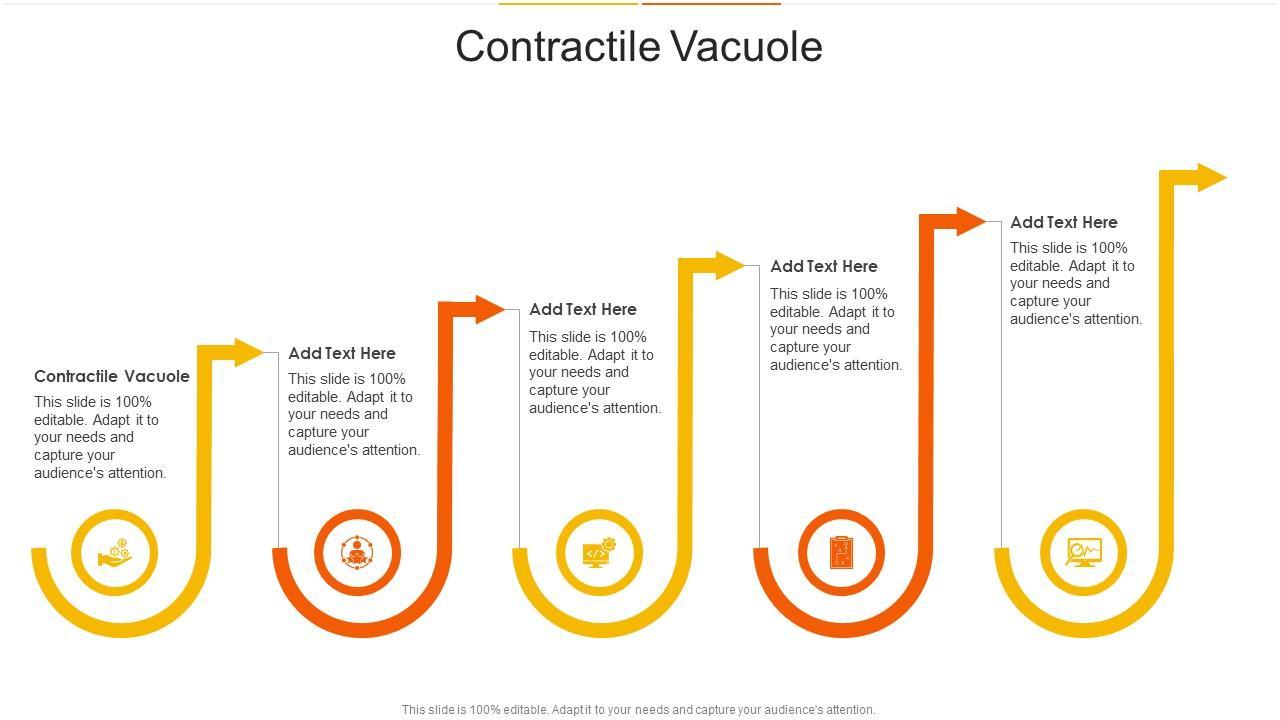 Contractile Vacuole

Contractile Vacuole
This slide is 100% editable. Adapt it to your needs and capture your audience's attention.

Add Text Here
This slide is 100% editable. Adapt it to your needs and capture your audience's attention.

Add Text Here
This slide is 100% editable. Adapt it to your needs and capture your audience's attention.

Add Text Here
This slide is 100% editable. Adapt it to your needs and capture your audience's attention.

Add Text Here
This slide is 100% editable. Adapt it to your needs and capture your audience's attention.

This slide is 100% editable. Adapt it to your needs and capture your audience's attention.